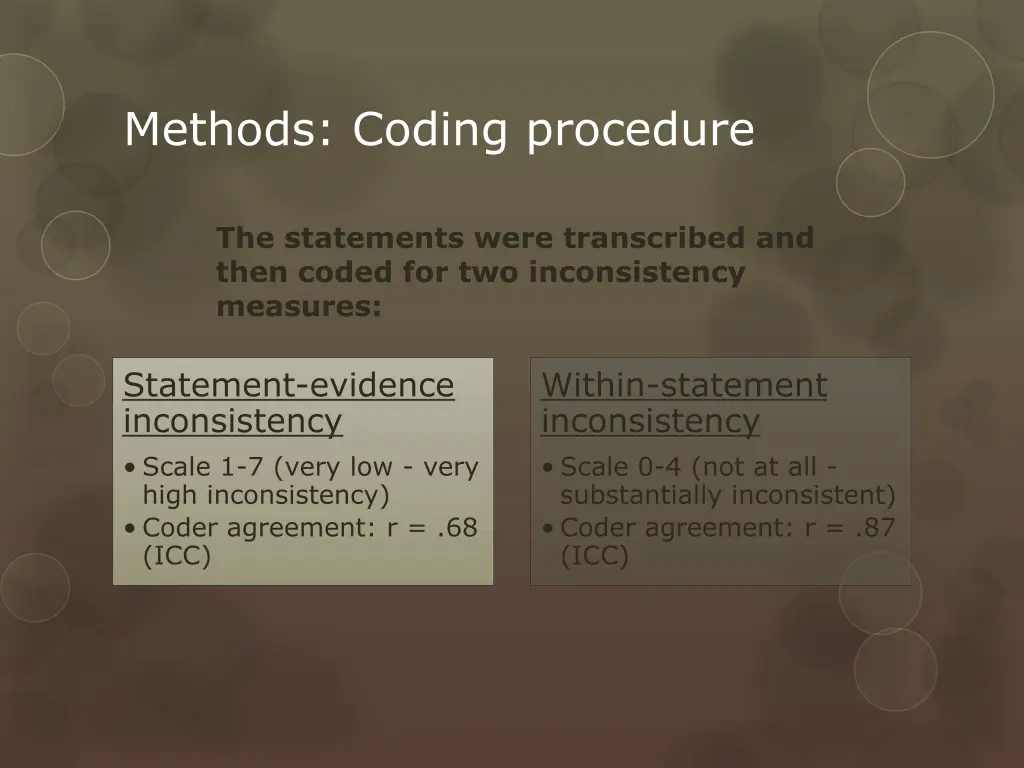 Methods: Coding procedure

The statements were transcribed and then coded for two inconsistency measures:

Statement-evidence inconsistency

• Scale 1-7 (very low - very high inconsistency)
• Coder agreement: r = .68 (ICC)

Within-statement inconsistency

• Scale 0-4 (not at all - substantially inconsistent)
• Coder agreement: r = .87 (ICC)